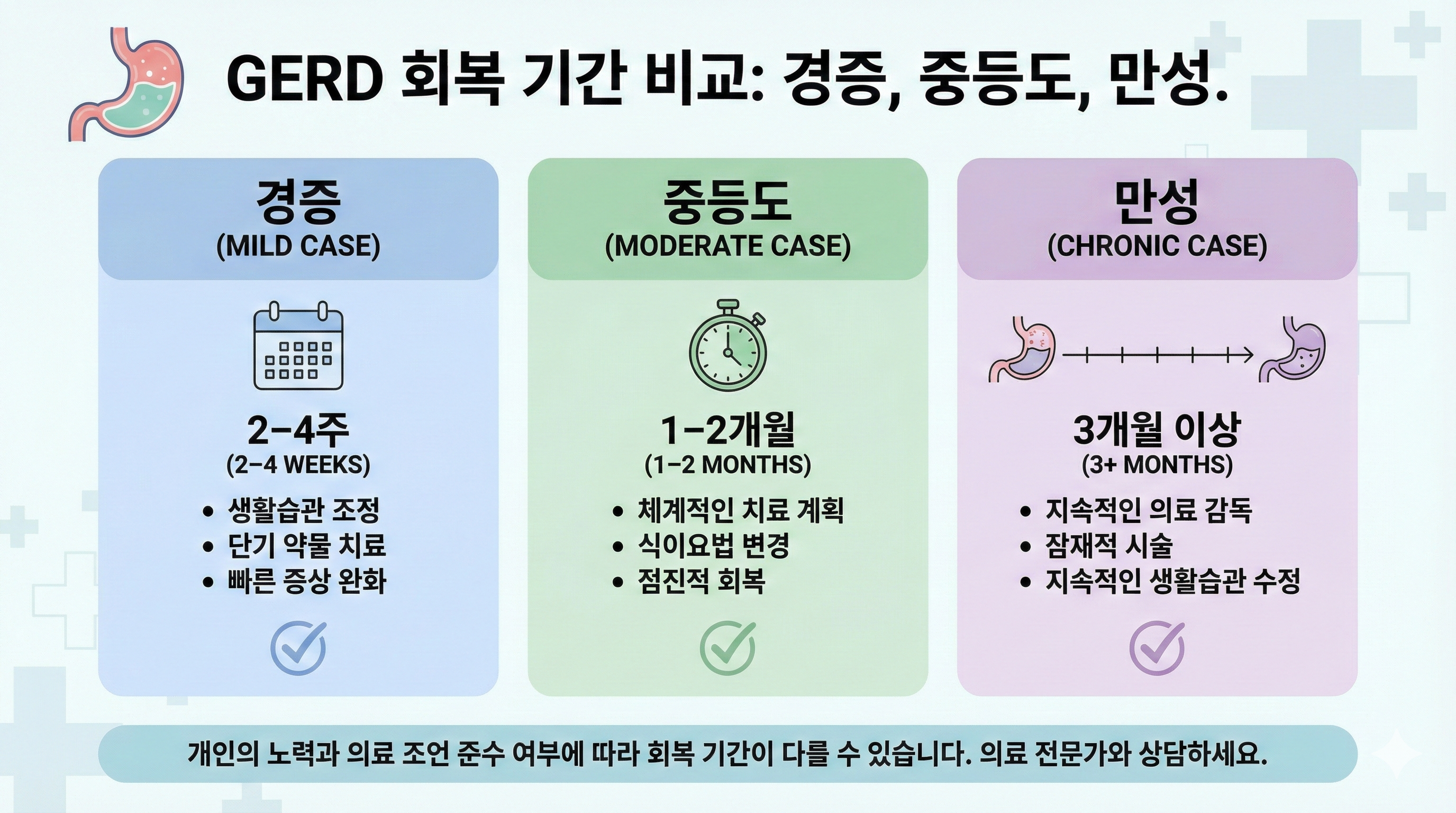 GERD 회복 기간 비교: 경증, 중등도, 만성.

경증
(MILD CASE)

2–4주
(2–4 WEEKS)

• 생활습관 조정
• 단기 약물 치료
• 빠른 증상 완화

중등도
(MODERATE CASE)

1–2개월
(1–2 MONTHS)

• 체계적인 치료 계획
• 식이요법 변경
• 점진적 회복

만성
(CHRONIC CASE)

3개월 이상
(3+ MONTHS)

• 지속적인 의료 감독
• 잠재적 시술
• 지속적인 생활습관 수정

개인의 노력과 의료 조언 준수 여부에 따라 회복 기간이 다를 수 있습니다. 의료 전문가와 상담하세요.